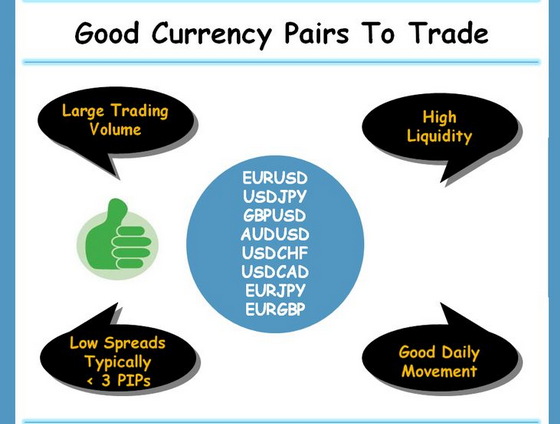 Good Currency Pairs To Trade

Large Trading Volume

High Liquidity

EURUSD
USDJPY
GBPUSD
AUDUSD
USDCHF
USDCAD
EURJPY
EURGBP

Low Spreads Typically < 3 PIPs

Good Daily Movement